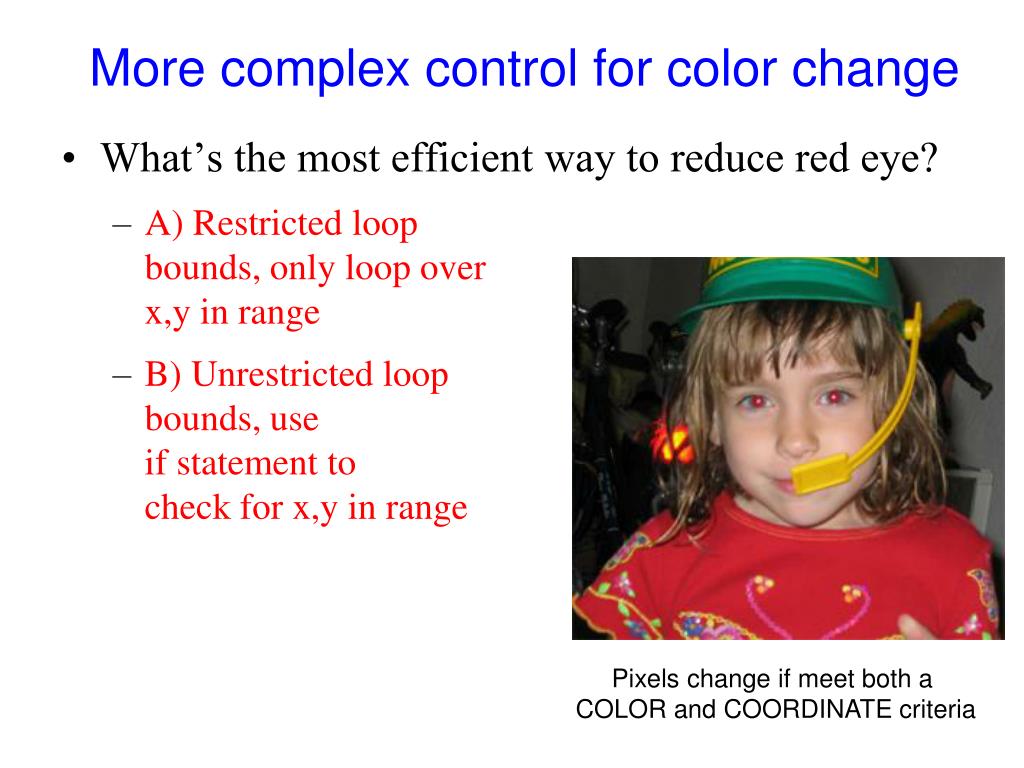 More complex control for color change

• What's the most efficient way to reduce red eye?
– A) Restricted loop bounds, only loop over x,y in range
– B) Unrestricted loop bounds, use if statement to check for x,y in range

Pixels change if meet both a COLOR and COORDINATE criteria